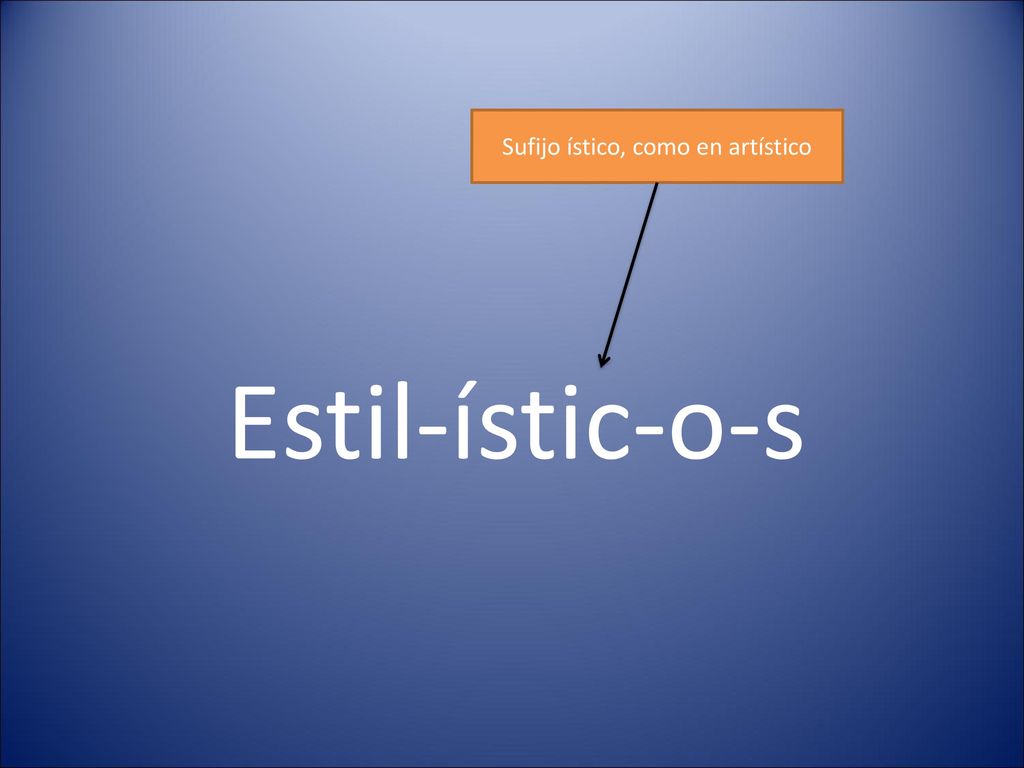 Sufijo ístico, como en artístico

Estil-ístic-o-s